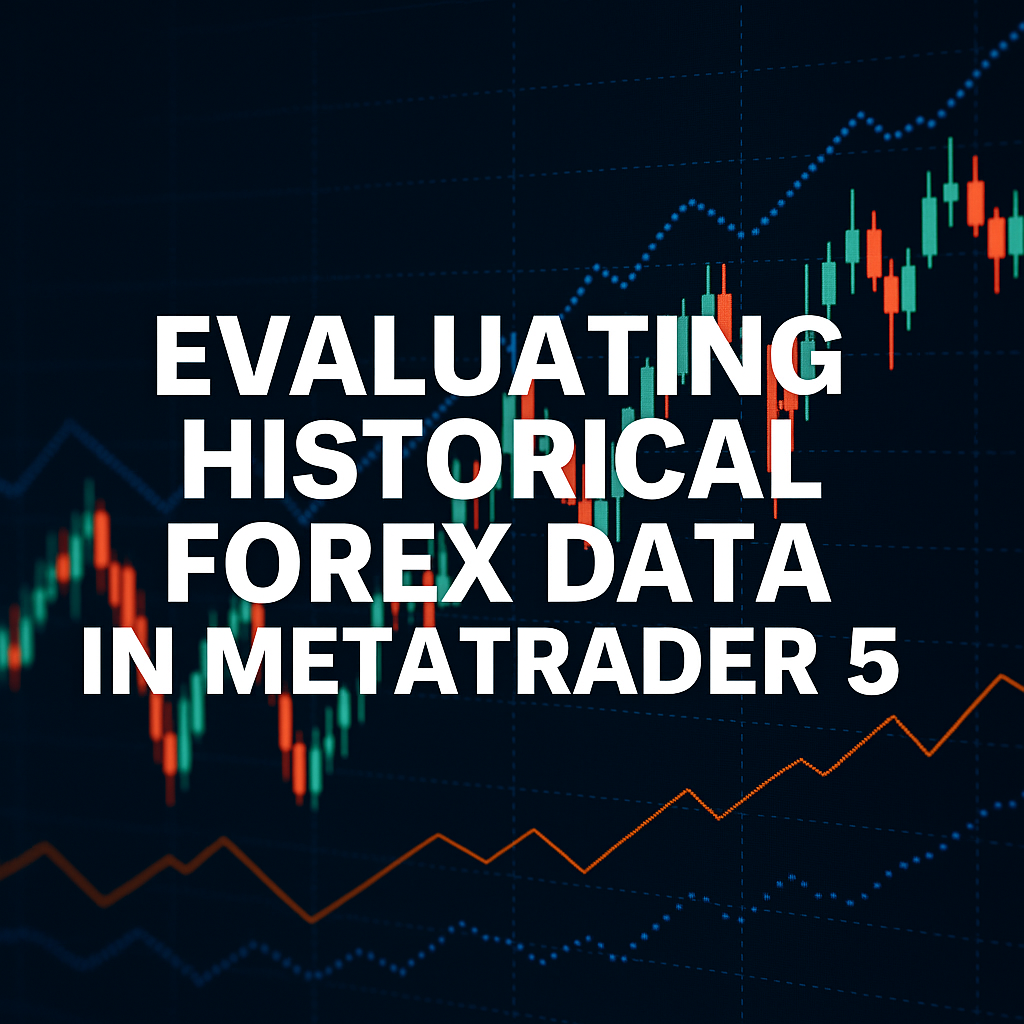 EVALUATING HISTORICAL FOREX DATA IN METATRADER 5